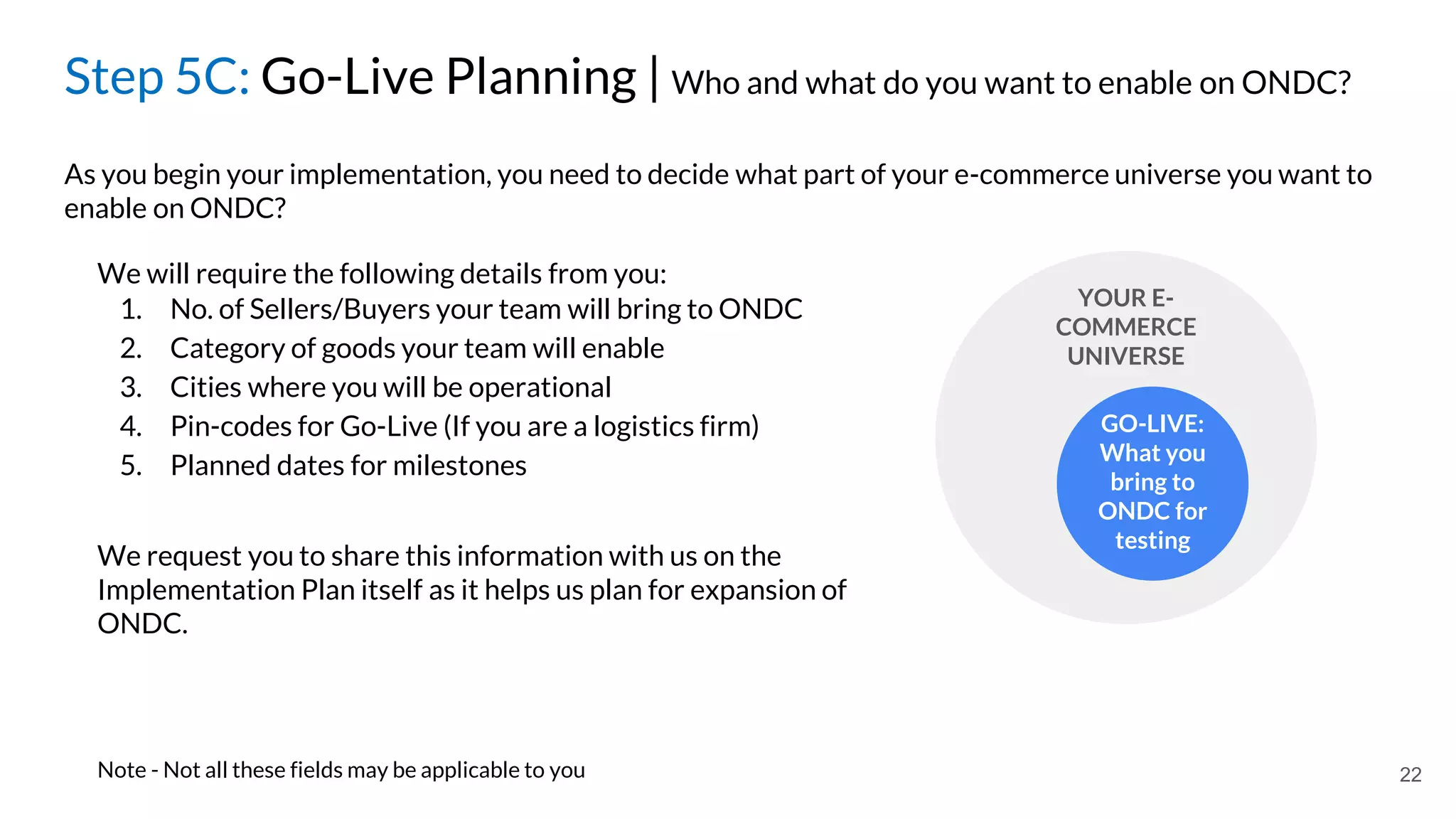 Step 5C: Go-Live Planning | Who and what do you want to enable on ONDC?

As you begin your implementation, you need to decide what part of your e-commerce universe you want to enable on ONDC?

We will require the following details from you:
1. No. of Sellers/Buyers your team will bring to ONDC
2. Category of goods your team will enable
3. Cities where you will be operational
4. Pin-codes for Go-Live (If you are a logistics firm)
5. Planned dates for milestones

We request you to share this information with us on the Implementation Plan itself as it helps us plan for expansion of ONDC.

YOUR E-COMMERCE UNIVERSE

GO-LIVE: What you bring to ONDC for testing

Note - Not all these fields may be applicable to you

22